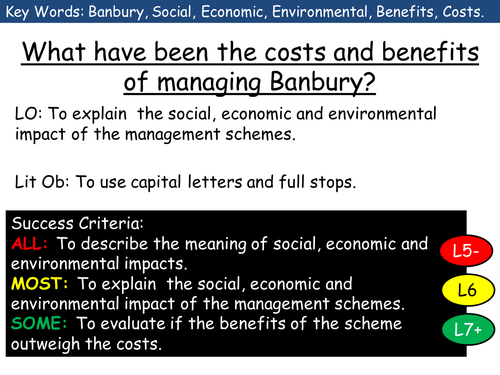 Key Words: Banbury, Social, Economic, Environmental, Benefits, Costs.

What have been the costs and benefits of managing Banbury?

LO: To explain the social, economic and environmental impact of the management schemes.

Lit Ob: To use capital letters and full stops.

Success Criteria:
ALL: To describe the meaning of social, economic and environmental impacts.
MOST: To explain the social, economic and environmental impact of the management schemes.
SOME: To evaluate if the benefits of the scheme outweigh the costs.

L5-

L6

L7+